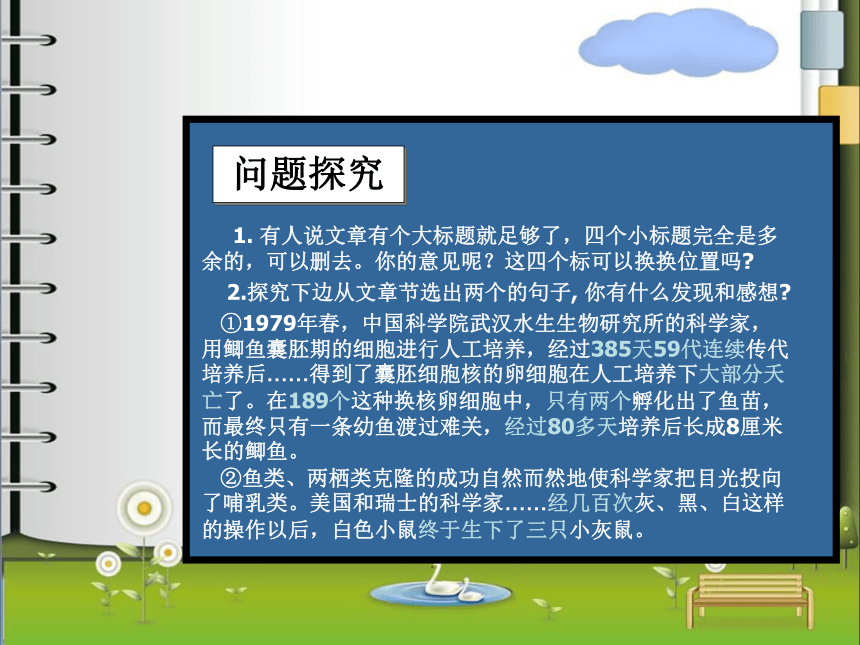 问题探究

1. 有人说文章有个大标题就足够了，四个小标题完全是多余的，可以删去。你的意见呢？这四个标可以换换位置吗?

2.探究下边从文章节选出两个的句子, 你有什么发现和感想?

①1979年春，中国科学院武汉水生生物研究所的科学家，用鲫鱼囊胚期的细胞进行人工培养，经过385天59代连续传代培养后……得到了囊胚细胞核的卵细胞在人工培养下大部分夭亡了。在189个这种换核卵细胞中，只有两个孵化出了鱼苗，而最终只有一条幼鱼渡过难关，经过80多天培养后长成8厘米长的鲫鱼。

②鱼类、两栖类克隆的成功自然而然地使科学家把目光投向了哺乳类。美国和瑞士的科学家……经几百次灰、黑、白这样的操作以后，白色小鼠终于生下了三只小灰鼠。